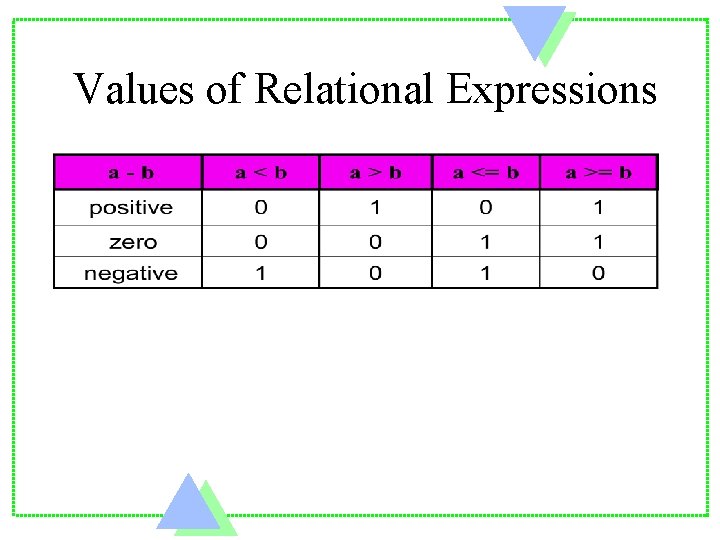 Values of Relational Expressions

| a - b | a < b | a > b | a <= b | a >= b |
|---|---|---|---|---|
| positive | 0 | 1 | 0 | 1 |
| zero | 0 | 0 | 1 | 1 |
| negative | 1 | 0 | 1 | 0 |